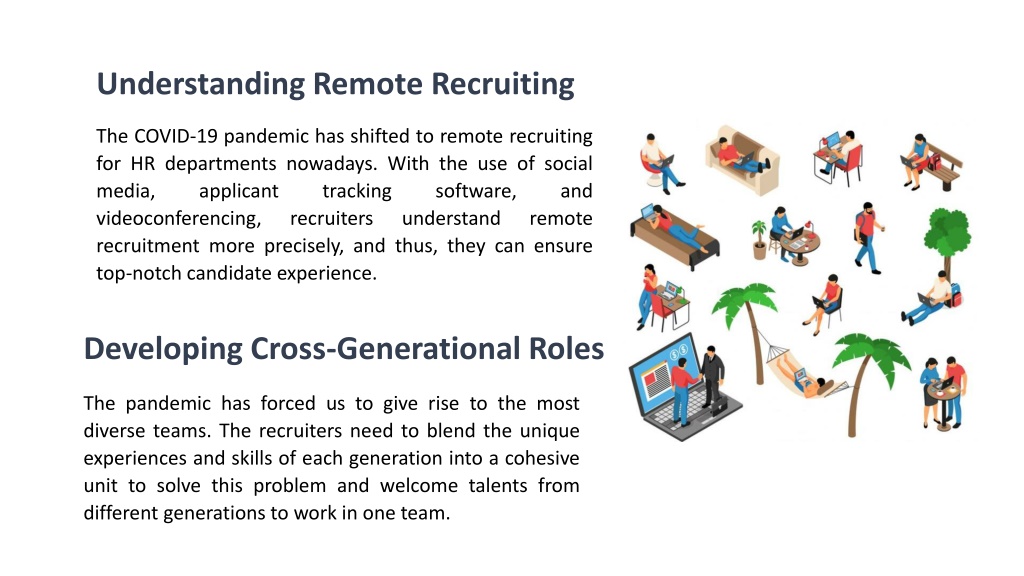 Understanding Remote Recruiting

The COVID-19 pandemic has shifted to remote recruiting for HR departments nowadays. With the use of social media, applicant tracking software, and videoconferencing, recruiters understand remote recruitment more precisely, and thus, they can ensure top-notch candidate experience.

Developing Cross-Generational Roles

The pandemic has forced us to give rise to the most diverse teams. The recruiters need to blend the unique experiences and skills of each generation into a cohesive unit to solve this problem and welcome talents from different generations to work in one team.